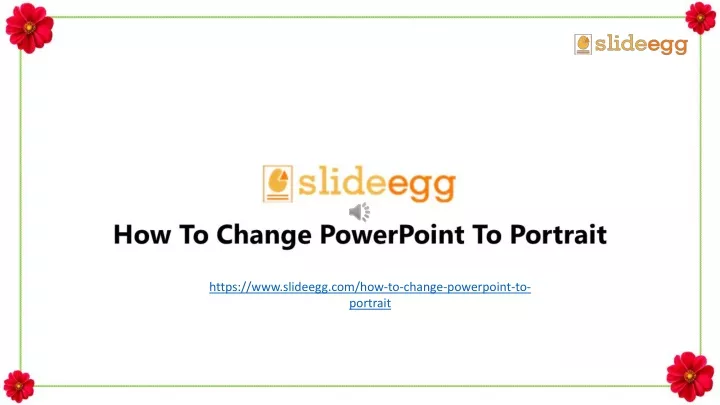 slideegg

slideegg

How To Change PowerPoint To Portrait

https://www.slideegg.com/how-to-change-powerpoint-to-portrait